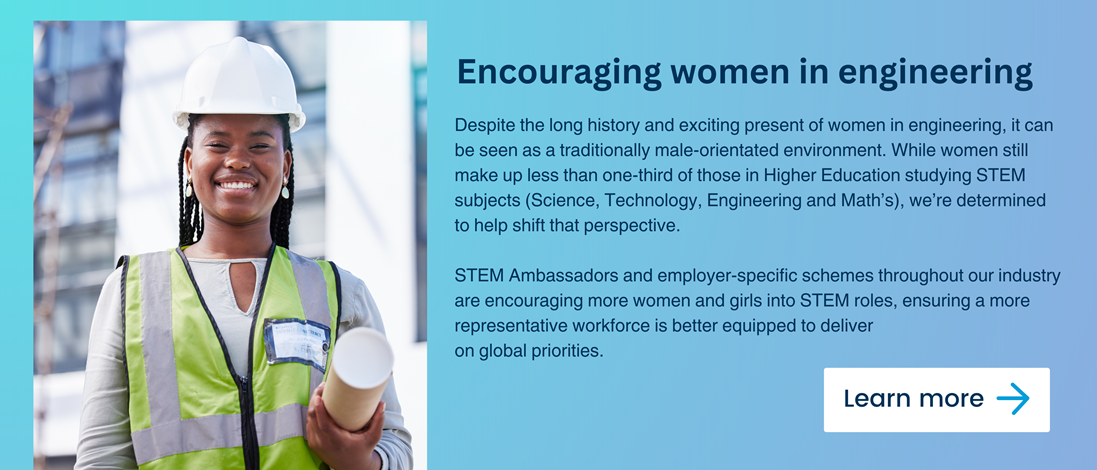 Encouraging women in engineering

Despite the long history and exciting present of women in engineering, it can be seen as a traditionally male-orientated environment. While women still make up less than one-third of those in Higher Education studying STEM subjects (Science, Technology, Engineering and Math's), we're determined to help shift that perspective.

STEM Ambassadors and employer-specific schemes throughout our industry are encouraging more women and girls into STEM roles, ensuring a more representative workforce is better equipped to deliver on global priorities.

Learn more